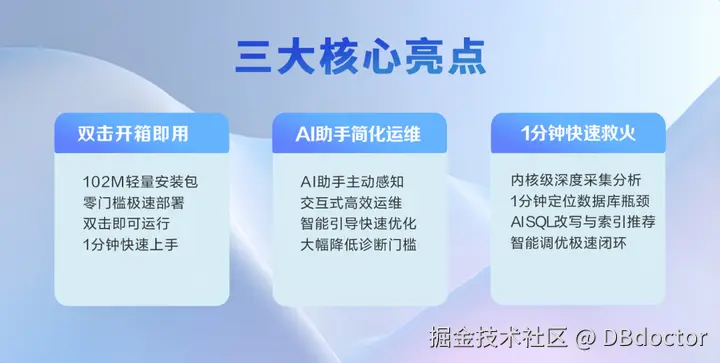 三大核心亮点

双击开箱即用

102M轻量安装包
零门槛极速部署
双击即可运行
1分钟快速上手

AI助手简化运维

AI助手主动感知
交互式高效运维
智能引导快速优化
大幅降低诊断门槛

1分钟快速救火

内核级深度采集分析
1分钟定位数据库瓶颈
AISQL改写与索引推荐
智能调优极速闭环

掘金技术社区 @ DBdoctor